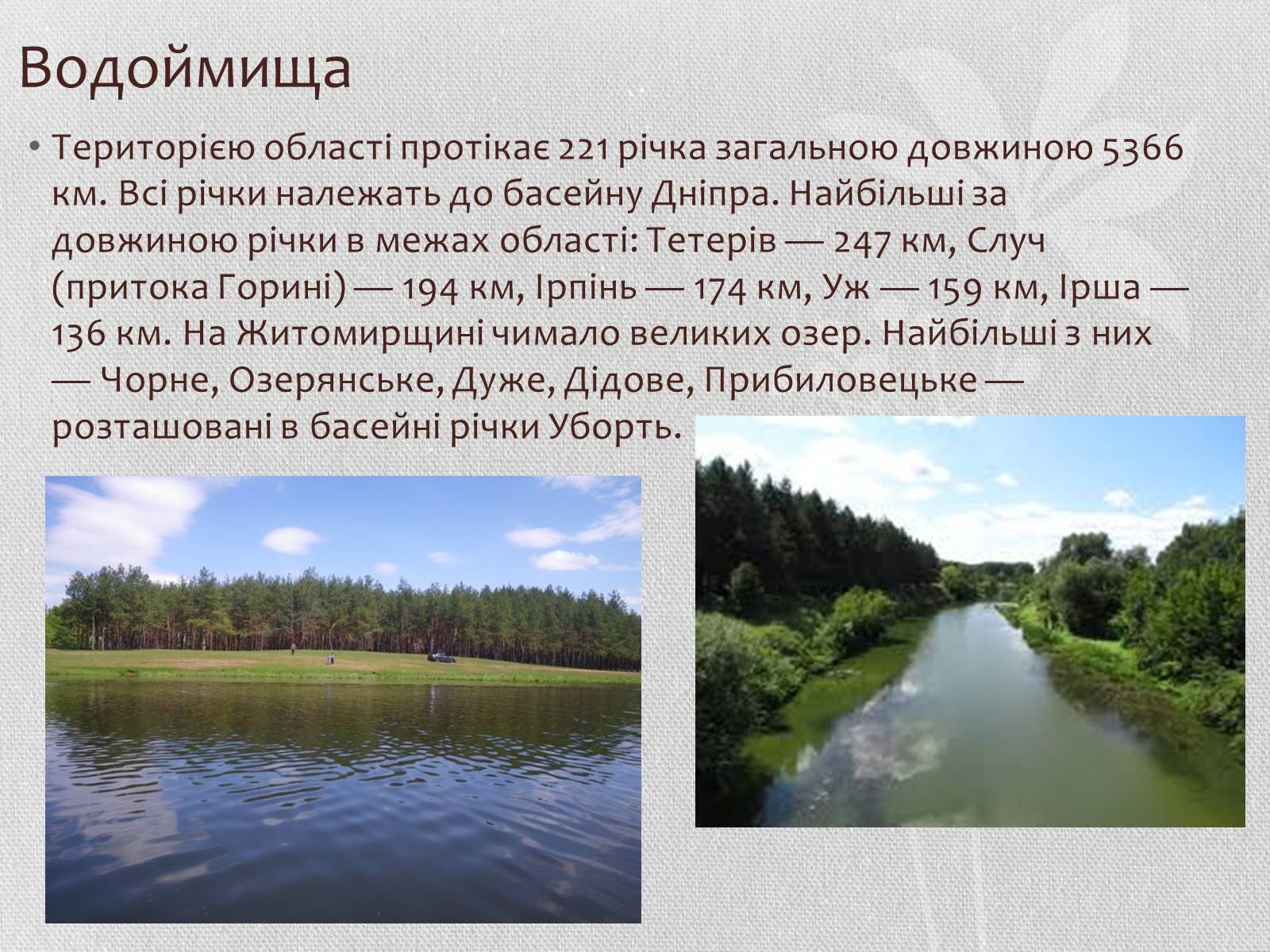 Водоймища

• Територією області протікає 221 річка загальною довжиною 5366 км. Всі річки належать до басейну Дніпра. Найбільші за довжиною річки в межах області: Тетерів — 247 км, Случ (притока Горині) — 194 км, Ірпінь — 174 км, Уж — 159 км, Ірша — 136 км. На Житомирщині чимало великих озер. Найбільші з них — Чорне, Озерянське, Дуже, Дідове, Прибиловецьке — розташовані в басейні річки Уборть.